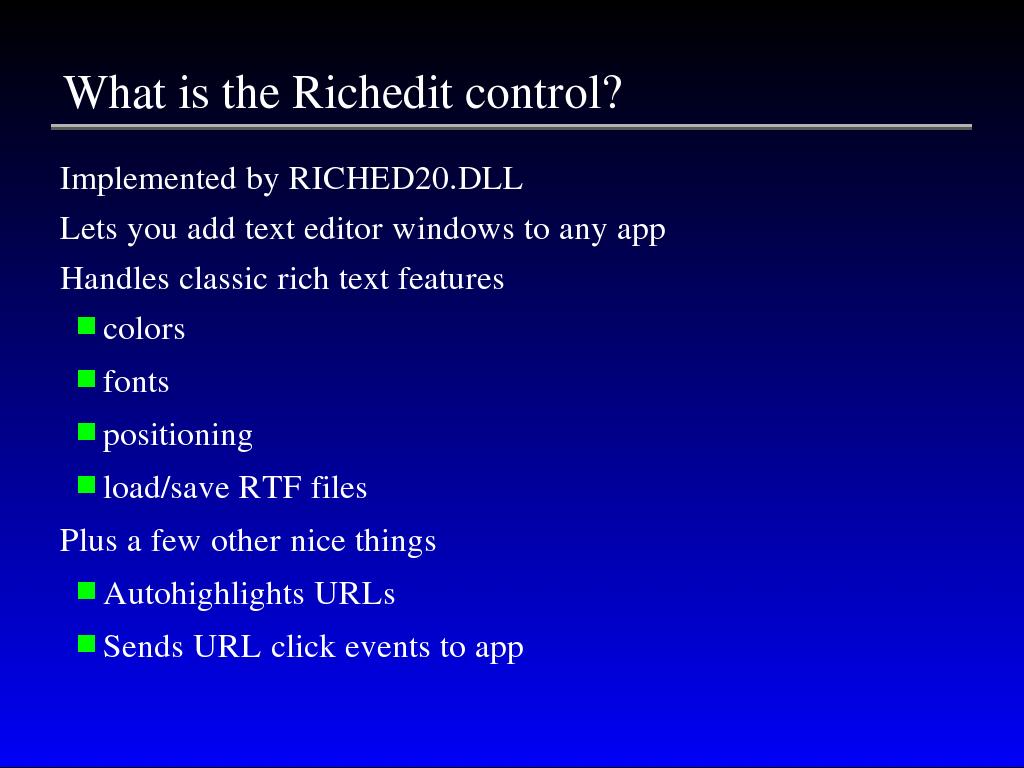 What is the Richedit control?

Implemented by RICHED20.DLL

Lets you add text editor windows to any app

Handles classic rich text features

- colors
- fonts
- positioning
- load/save RTF files

Plus a few other nice things

- Autohighlights URLs
- Sends URL click events to app